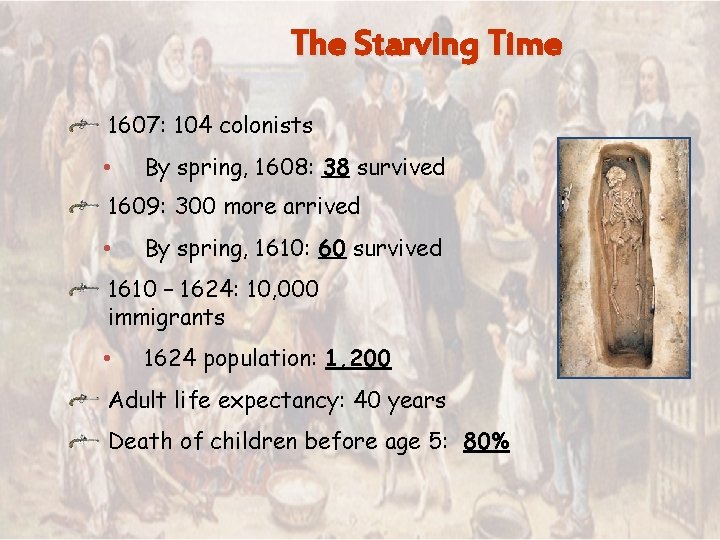 The Starving Time

1607: 104 colonists

• By spring, 1608: 38 survived

1609: 300 more arrived

• By spring, 1610: 60 survived

1610 – 1624: 10,000 immigrants

• 1624 population: 1,200

Adult life expectancy: 40 years

Death of children before age 5: 80%